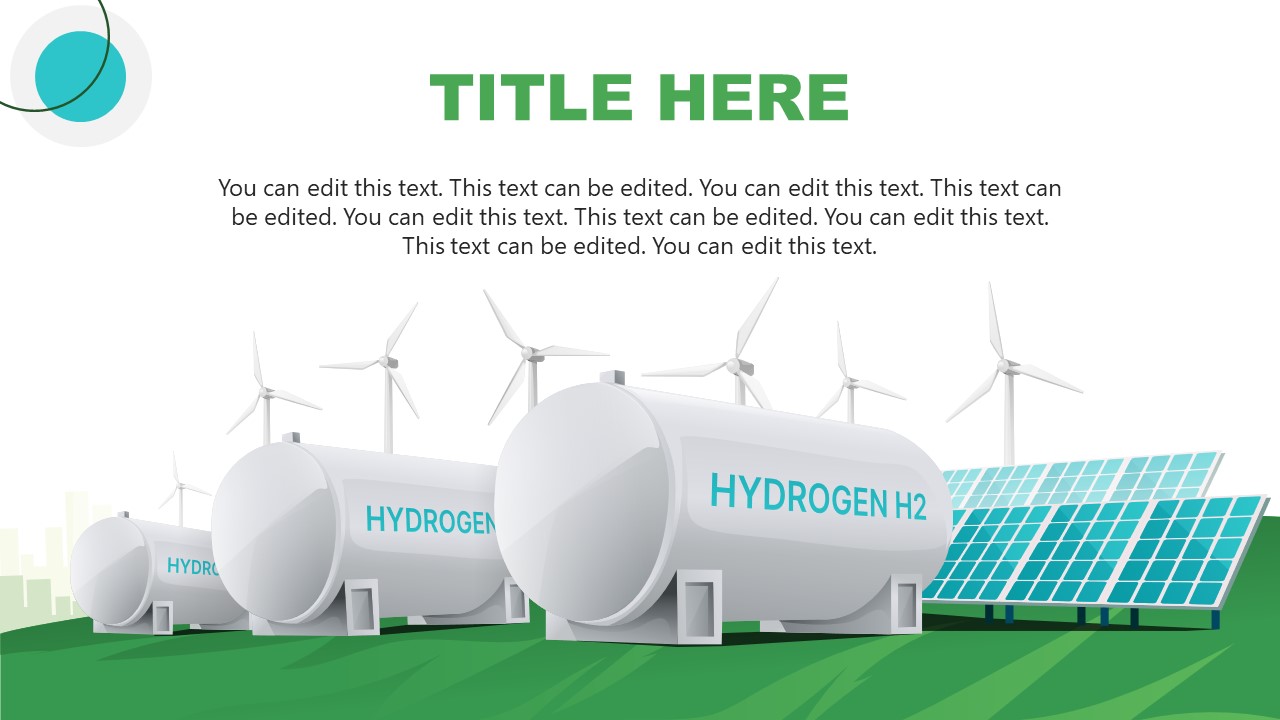 TITLE HERE

You can edit this text. This text can be edited. You can edit this text. This text can be edited. You can edit this text. This text can be edited. You can edit this text. This text can be edited. You can edit this text.

HYDRO

HYDROGEN

HYDROGEN H2